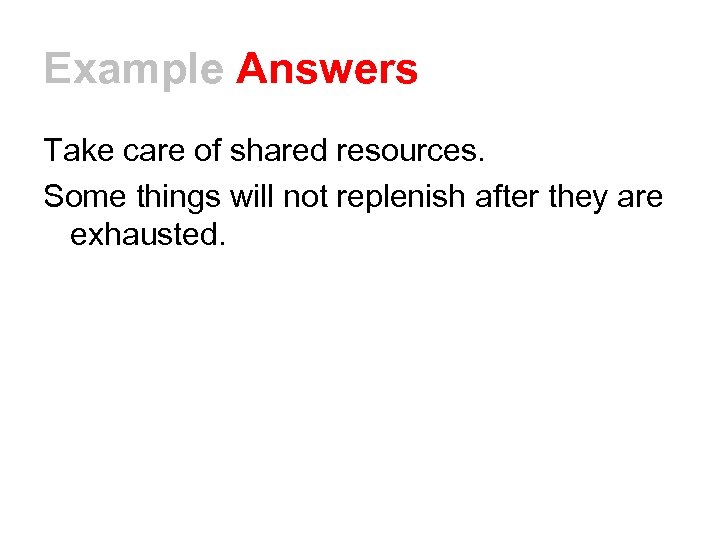 Example Answers

Take care of shared resources.

Some things will not replenish after they are exhausted.